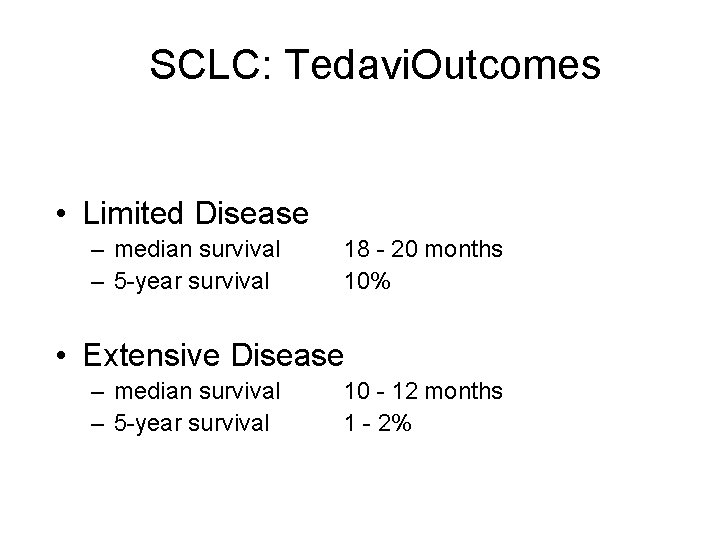 SCLC: TedaviOutcomes

• Limited Disease
– median survival 18 - 20 months
– 5-year survival 10%

• Extensive Disease
– median survival 10 - 12 months
– 5-year survival 1 - 2%